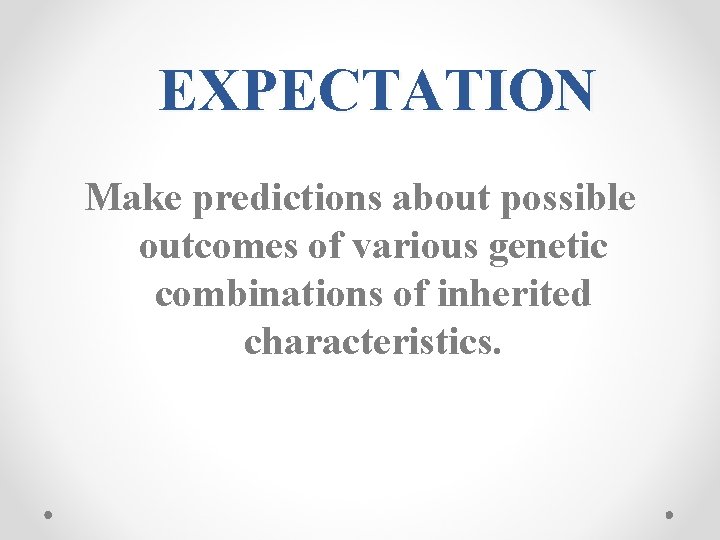 EXPECTATION

Make predictions about possible outcomes of various genetic combinations of inherited characteristics.